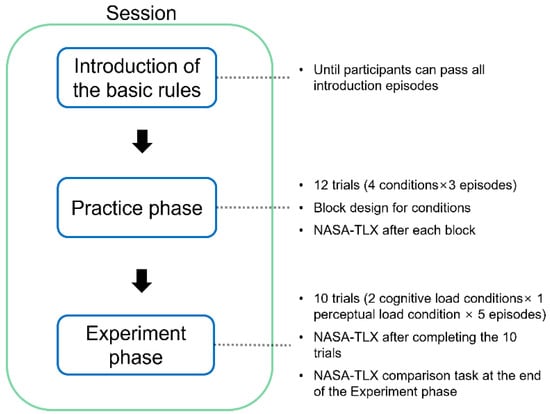 Session

Introduction of the basic rules

• Until participants can pass all introduction episodes

Practice phase

• 12 trials (4 conditions×3 episodes)
• Block design for conditions
• NASA-TLX after each block

Experiment phase

• 10 trials (2 cognitive load conditions× 1 perceptual load condition × 5 episodes)
• NASA-TLX after completing the 10 trials
• NASA-TLX comparison task at the end of the Experiment phase